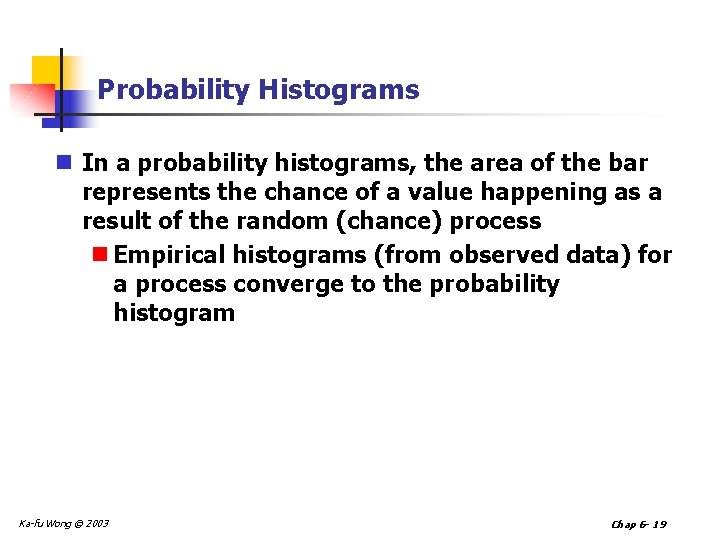 Probability Histograms

In a probability histograms, the area of the bar represents the chance of a value happening as a result of the random (chance) process

Empirical histograms (from observed data) for a process converge to the probability histogram

Ka-fu Wong © 2003

Chap 6- 19